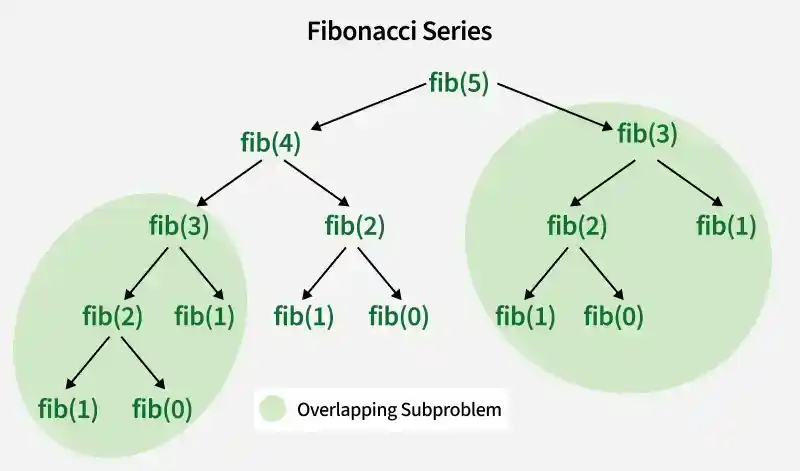 Fibonacci Series

fib(5)

fib(4)

fib(3)

fib(3)

fib(2)

fib(2)

fib(1)

fib(2)

fib(1)

fib(1)

fib(0)

fib(1)

fib(0)

fib(1)

fib(0)

Overlapping Subproblem